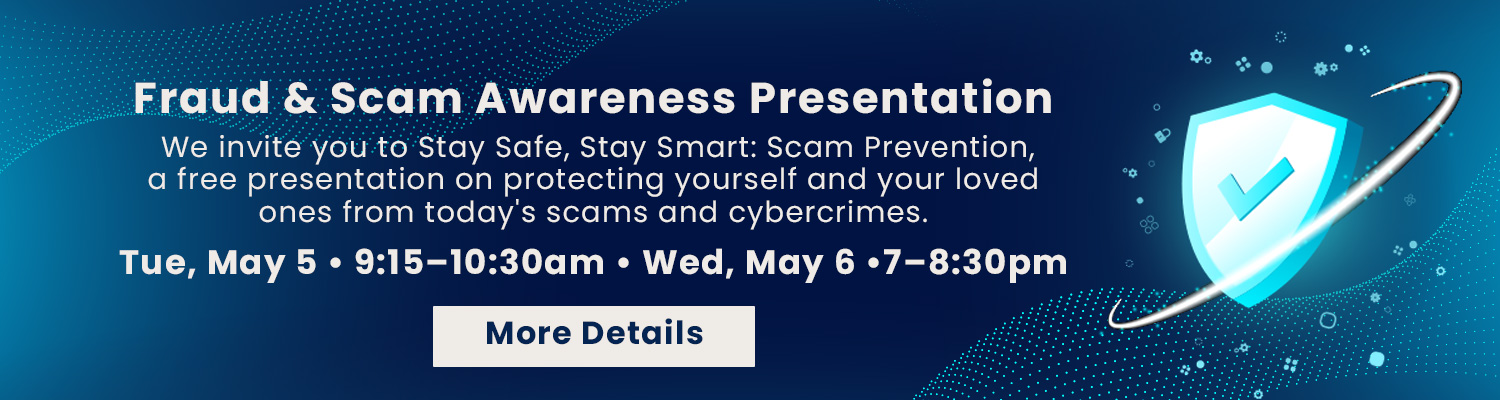 Fraud & Scam Awareness Presentation

We invite you to Stay Safe, Stay Smart: Scam Prevention, a free presentation on protecting yourself and your loved ones from today's scams and cybercrimes.

Tue, May 5 • 9:15–10:30am • Wed, May 6 •7–8:30pm

More Details